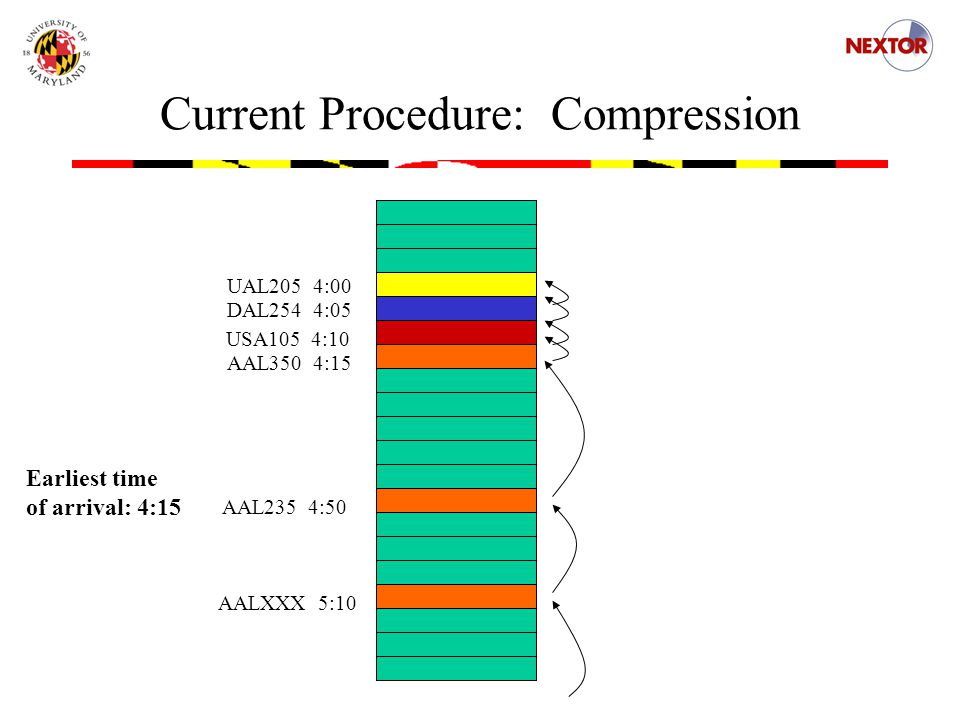 UNIVERSITY OF MARYLAND 18 56

NEXTOR

Current Procedure: Compression

UAL205 4:00
DAL254 4:05
USA105 4:10
AAL350 4:15

Earliest time of arrival: 4:15

AAL235 4:50

AALXXX 5:10